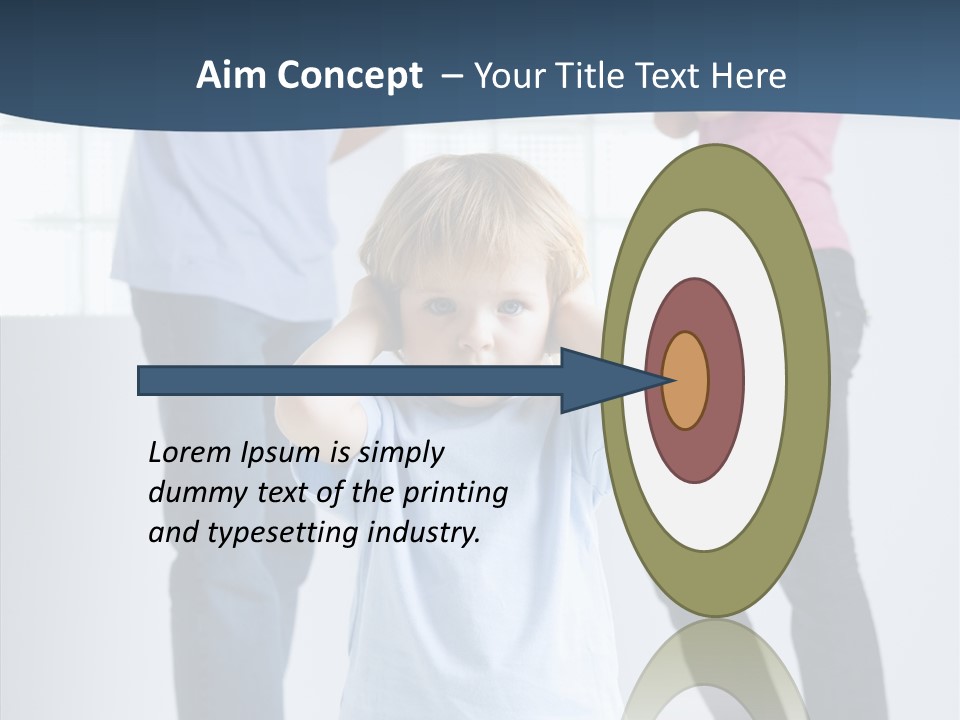 Aim Concept – Your Title Text Here

Lorem Ipsum is simply dummy text of the printing and typesetting industry.